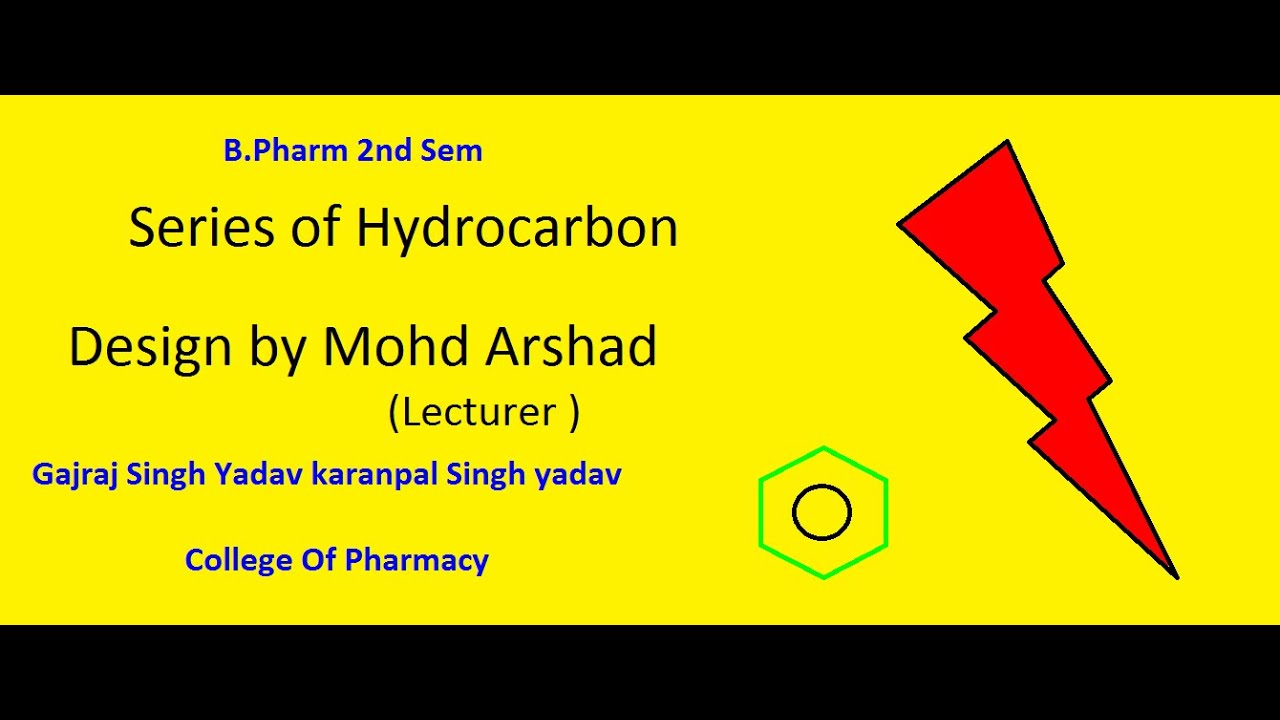 B.Pharm 2nd Sem

Series of Hydrocarbon

Design by Mohd Arshad

(Lecturer )

Gajraj Singh Yadav karanpal Singh yadav

College Of Pharmacy